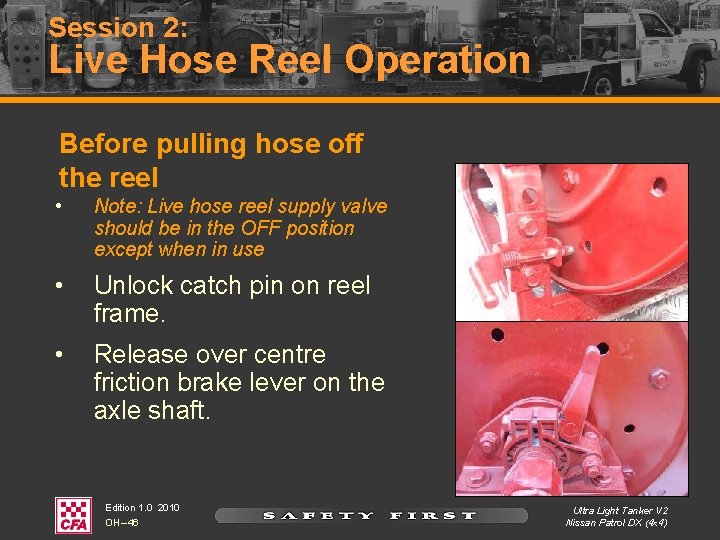 Session 2:
Live Hose Reel Operation

Before pulling hose off the reel

• Note: Live hose reel supply valve should be in the OFF position except when in use

• Unlock catch pin on reel frame.

• Release over centre friction brake lever on the axle shaft.

CFA

Edition 1.0 2010
OH–46

SAFETY FIRST

Ultra Light Tanker V2
Nissan Patrol DX (4x4)